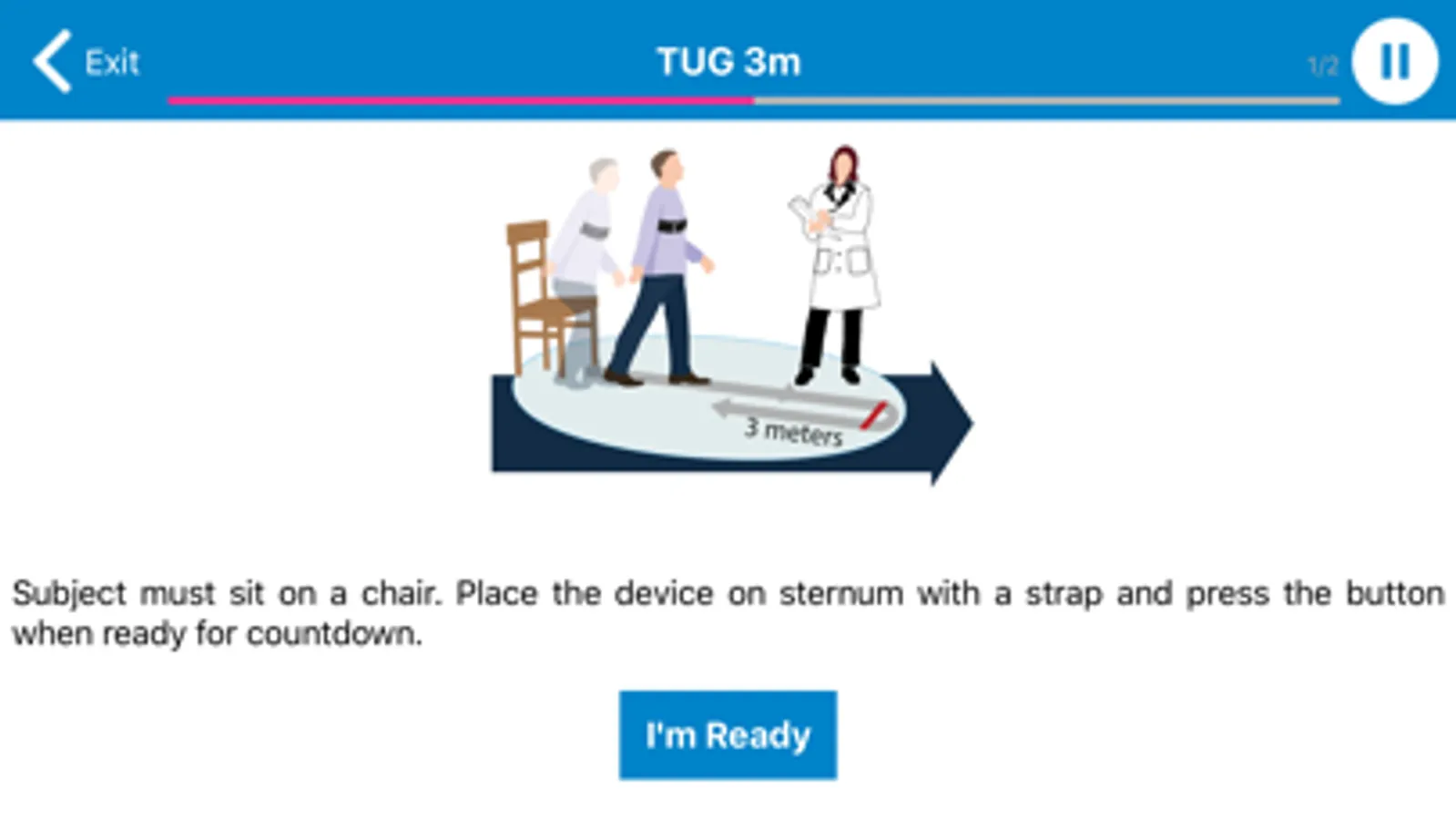 Exit

TUG 3m

1/2

3 meters

Subject must sit on a chair. Place the device on sternum with a strap and press the button when ready for countdown.

I'm Ready